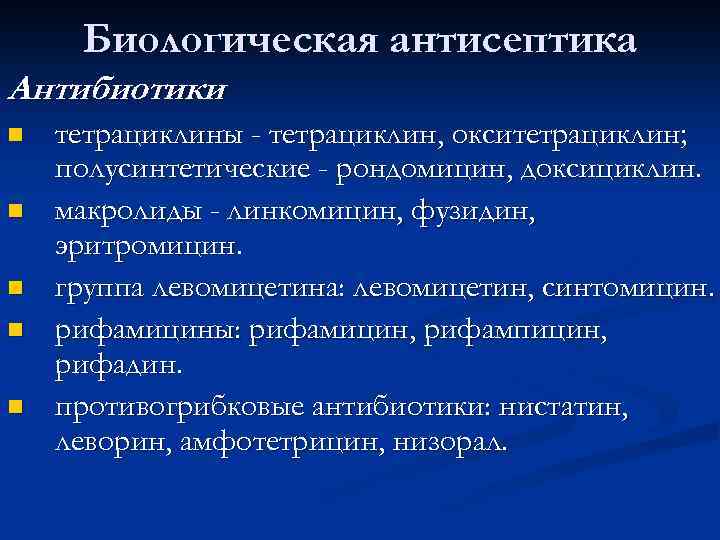 Биологическая антисептика

Антибиотики

тетрациклины - тетрациклин, окситетрациклин; полусинтетические - рондомицин, доксициклин.

макролиды - линкомицин, фузидин, эритромицин.

группа левомицетина: левомицетин, синтомицин.

рифамицины: рифамицин, рифампицин, рифадин.

противогрибковые антибиотики: нистатин, леворин, амфотетрицин, низорал.